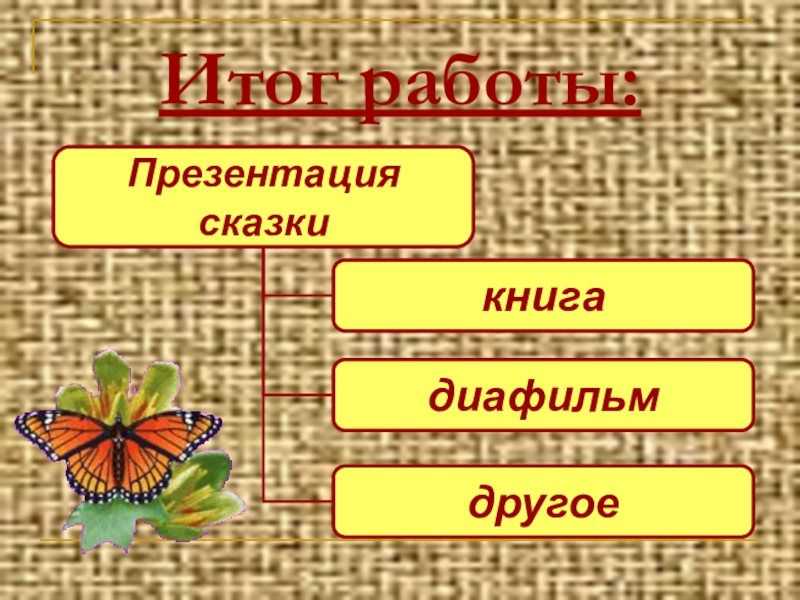 Итог работы:

Презентация сказки

книга

диафильм

другое